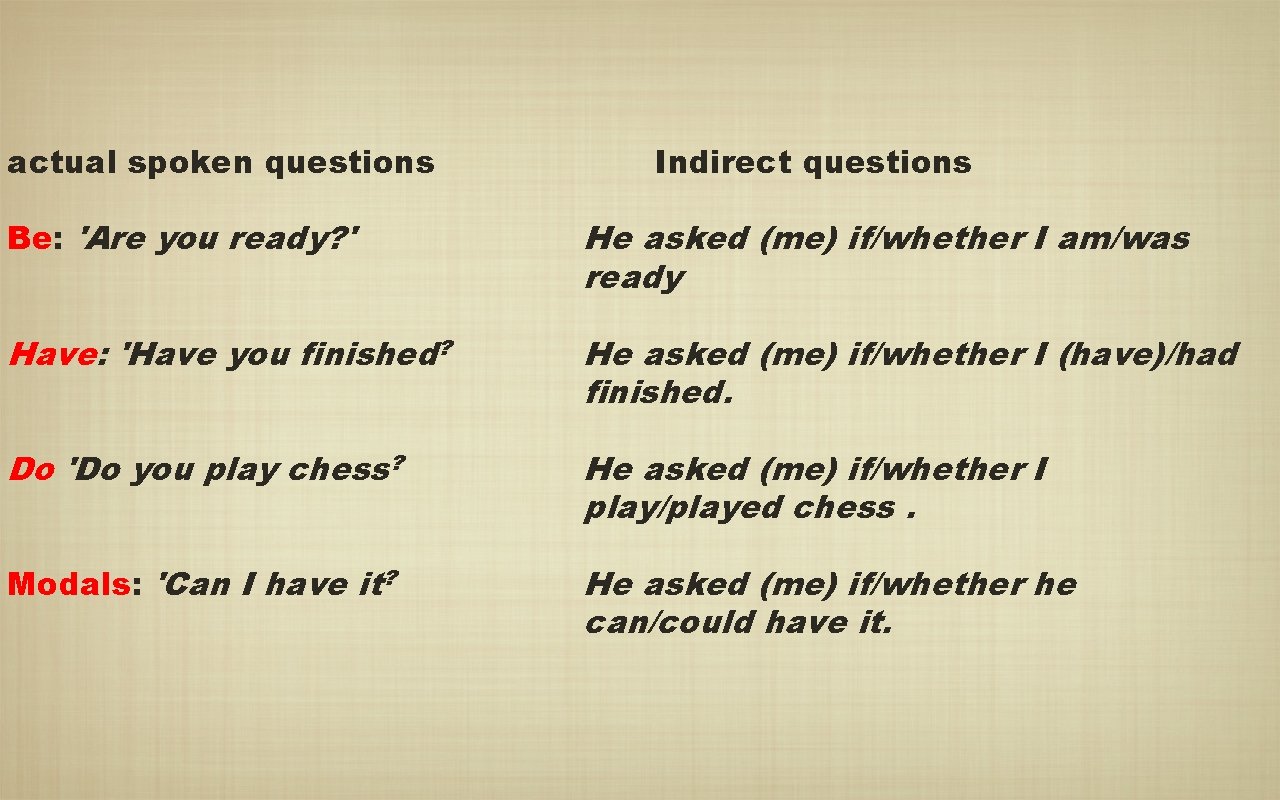 | actual spoken questions | Indirect questions |
|---|---|
| Be: 'Are you ready?' | He asked (me) if/whether I am/was ready |
| Have: 'Have you finished? | He asked (me) if/whether I (have)/had finished. |
| Do 'Do you play chess? | He asked (me) if/whether I play/played chess . |
| Modals: 'Can I have it? | He asked (me) if/whether he can/could have it. |